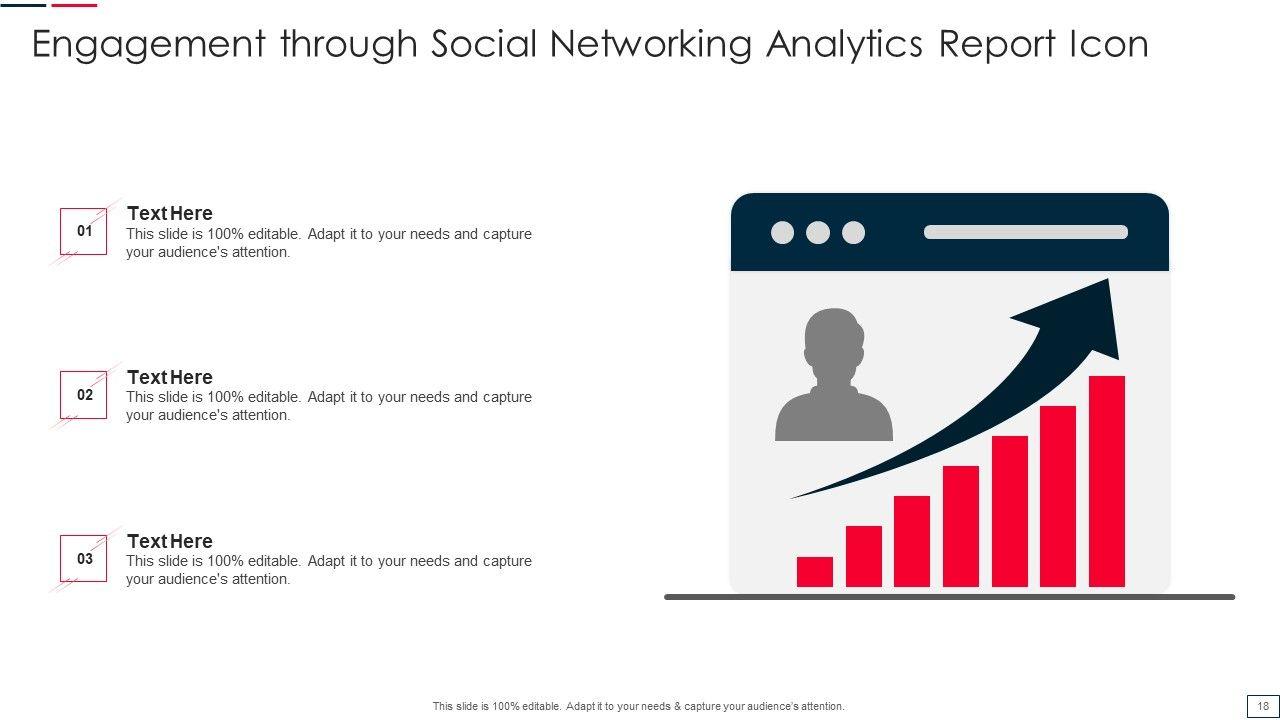 Engagement through Social Networking Analytics Report Icon

01
Text Here
This slide is 100% editable. Adapt it to your needs and capture your audience's attention.

02
Text Here
This slide is 100% editable. Adapt it to your needs and capture your audience's attention.

03
Text Here
This slide is 100% editable. Adapt it to your needs and capture your audience's attention.

This slide is 100% editable. Adapt it to your needs & capture your audience's attention.

18